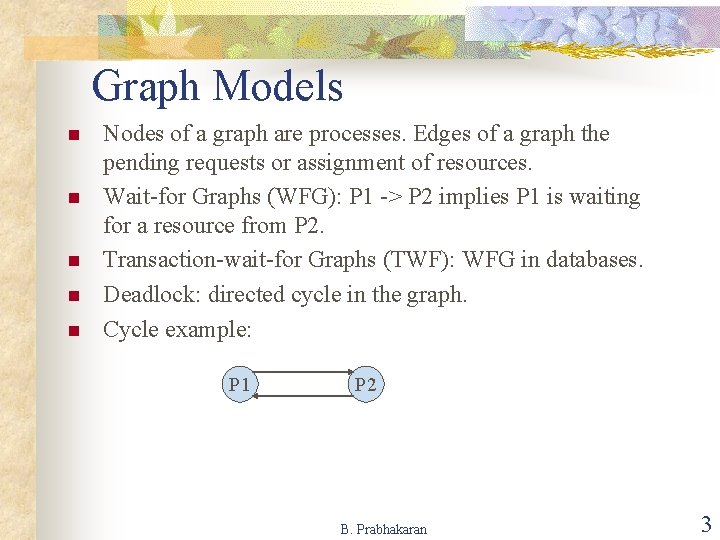 Graph Models

- Nodes of a graph are processes. Edges of a graph the pending requests or assignment of resources.
- Wait-for Graphs (WFG): P1 -> P2 implies P1 is waiting for a resource from P2.
- Transaction-wait-for Graphs (TWF): WFG in databases.
- Deadlock: directed cycle in the graph.
- Cycle example:

P1

P2

B. Prabhakaran

3